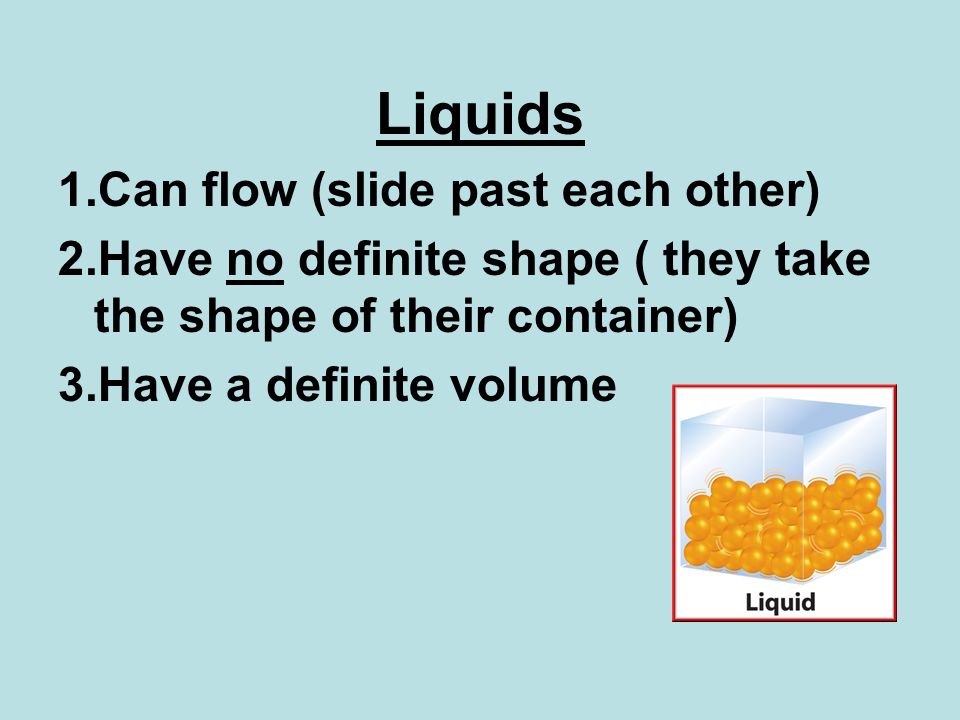 Liquids

1.Can flow (slide past each other)

2.Have no definite shape ( they take the shape of their container)

3.Have a definite volume

Liquid